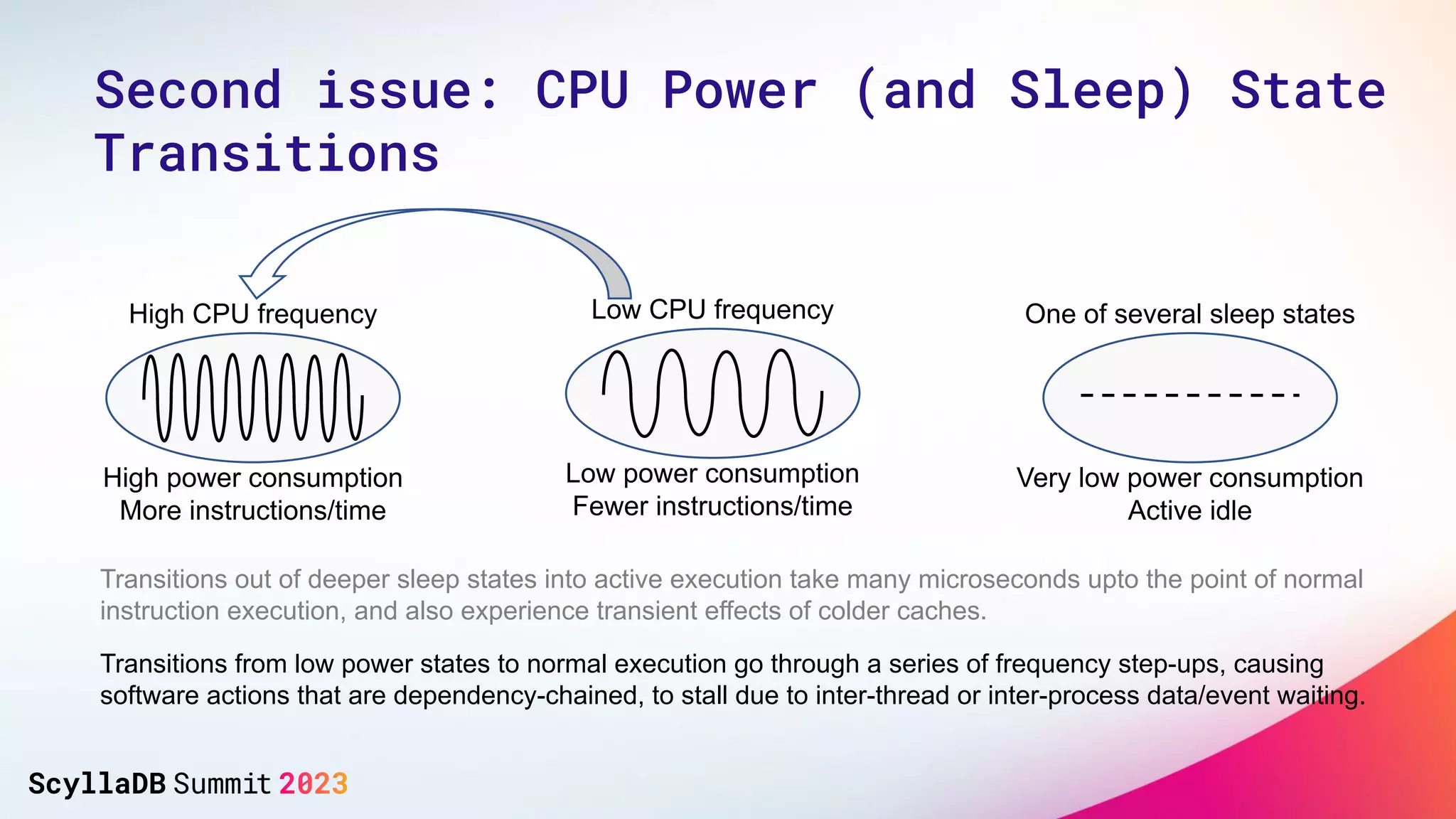 Second issue: CPU Power (and Sleep) State Transitions

High CPU frequency

High power consumption
More instructions/time

Low CPU frequency

Low power consumption
Fewer instructions/time

One of several sleep states

Very low power consumption
Active idle

Transitions out of deeper sleep states into active execution take many microseconds upto the point of normal instruction execution, and also experience transient effects of colder caches.

Transitions from low power states to normal execution go through a series of frequency step-ups, causing software actions that are dependency-chained, to stall due to inter-thread or inter-process data/event waiting.

ScyllaDB Summit 2023